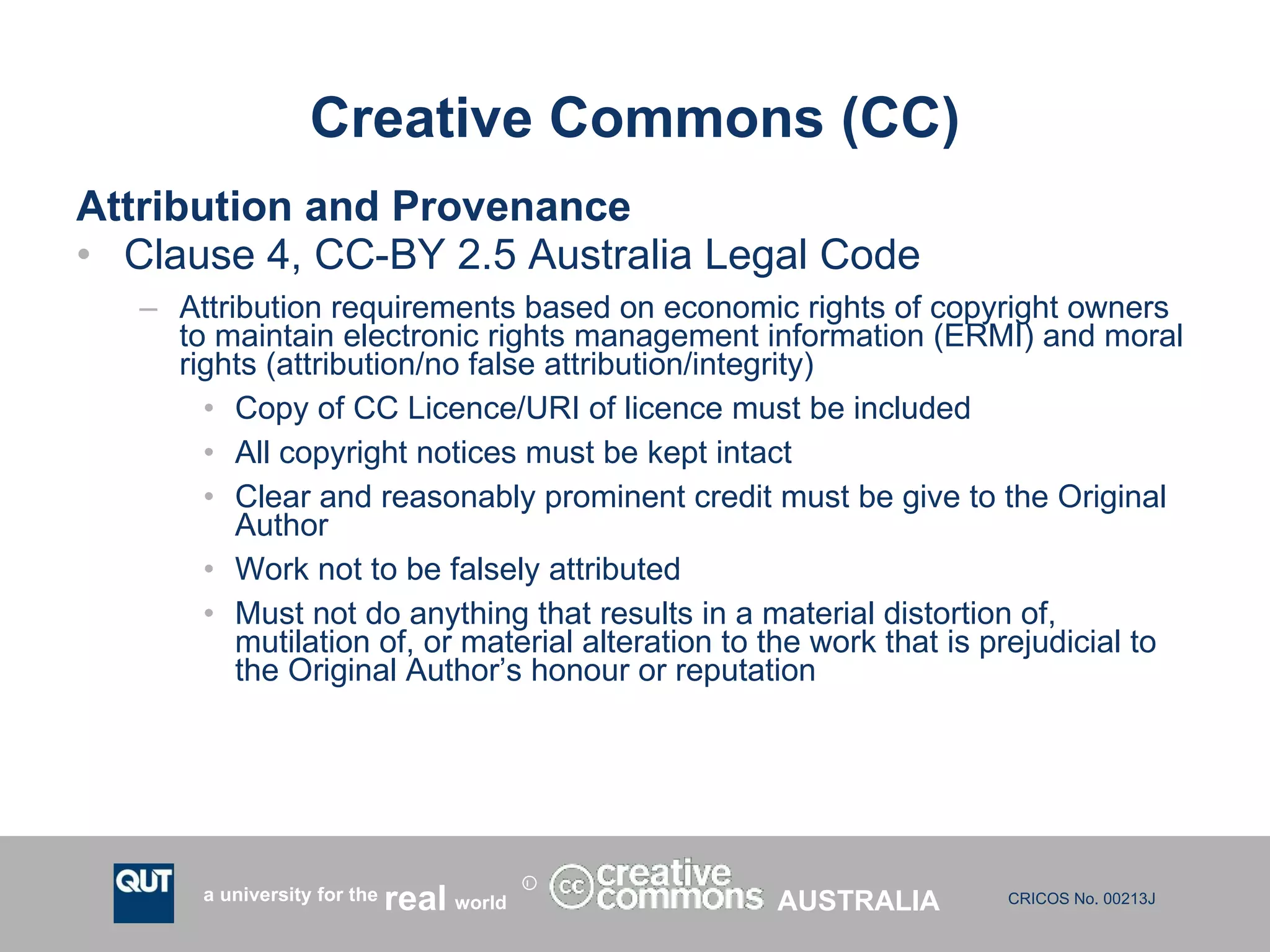 Creative Commons (CC)

Attribution and Provenance

• Clause 4, CC-BY 2.5 Australia Legal Code

– Attribution requirements based on economic rights of copyright owners to maintain electronic rights management information (ERMI) and moral rights (attribution/no false attribution/integrity)

• Copy of CC Licence/URI of licence must be included

• All copyright notices must be kept intact

• Clear and reasonably prominent credit must be give to the Original Author

• Work not to be falsely attributed

• Must not do anything that results in a material distortion of, mutilation of, or material alteration to the work that is prejudicial to the Original Author's honour or reputation

QUT a university for the real world ® cc creative commons AUSTRALIA CRICOS No. 00213J